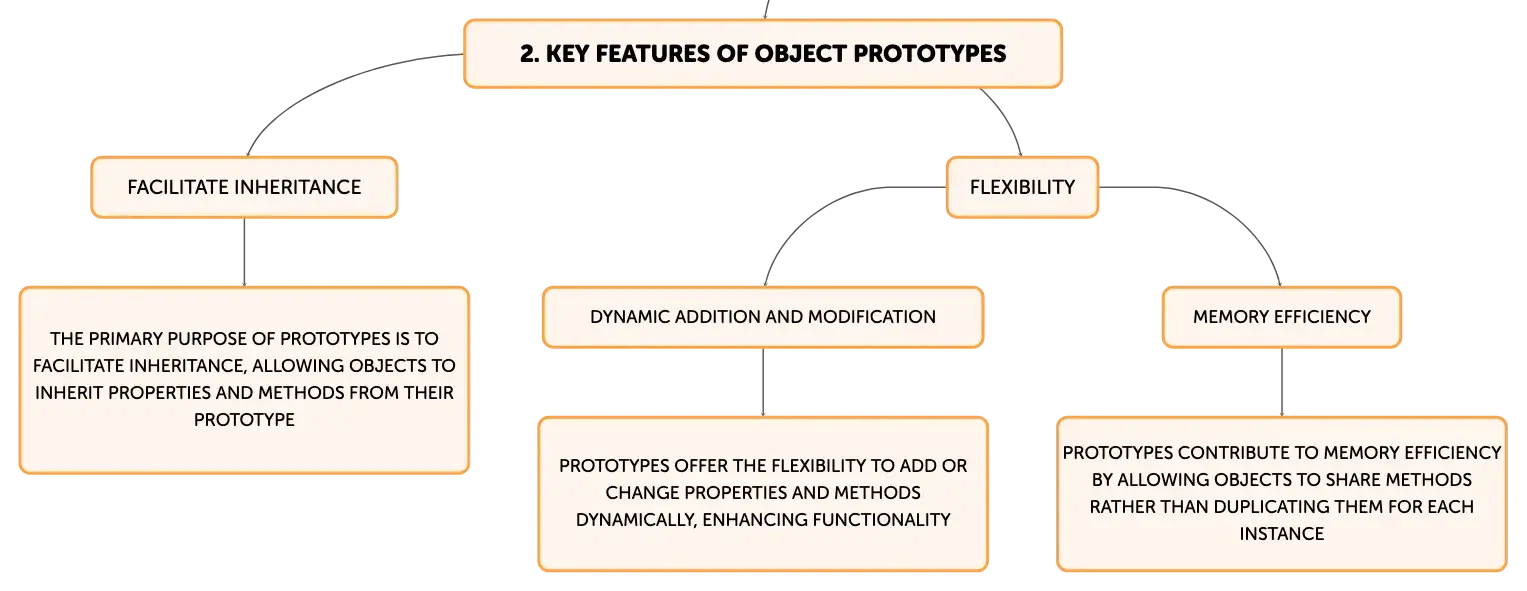 2. KEY FEATURES OF OBJECT PROTOTYPES

FACILITATE INHERITANCE

THE PRIMARY PURPOSE OF PROTOTYPES IS TO FACILITATE INHERITANCE, ALLOWING OBJECTS TO INHERIT PROPERTIES AND METHODS FROM THEIR PROTOTYPE

FLEXIBILITY

DYNAMIC ADDITION AND MODIFICATION

PROTOTYPES OFFER THE FLEXIBILITY TO ADD OR CHANGE PROPERTIES AND METHODS DYNAMICALLY, ENHANCING FUNCTIONALITY

MEMORY EFFICIENCY

PROTOTYPES CONTRIBUTE TO MEMORY EFFICIENCY BY ALLOWING OBJECTS TO SHARE METHODS RATHER THAN DUPLICATING THEM FOR EACH INSTANCE